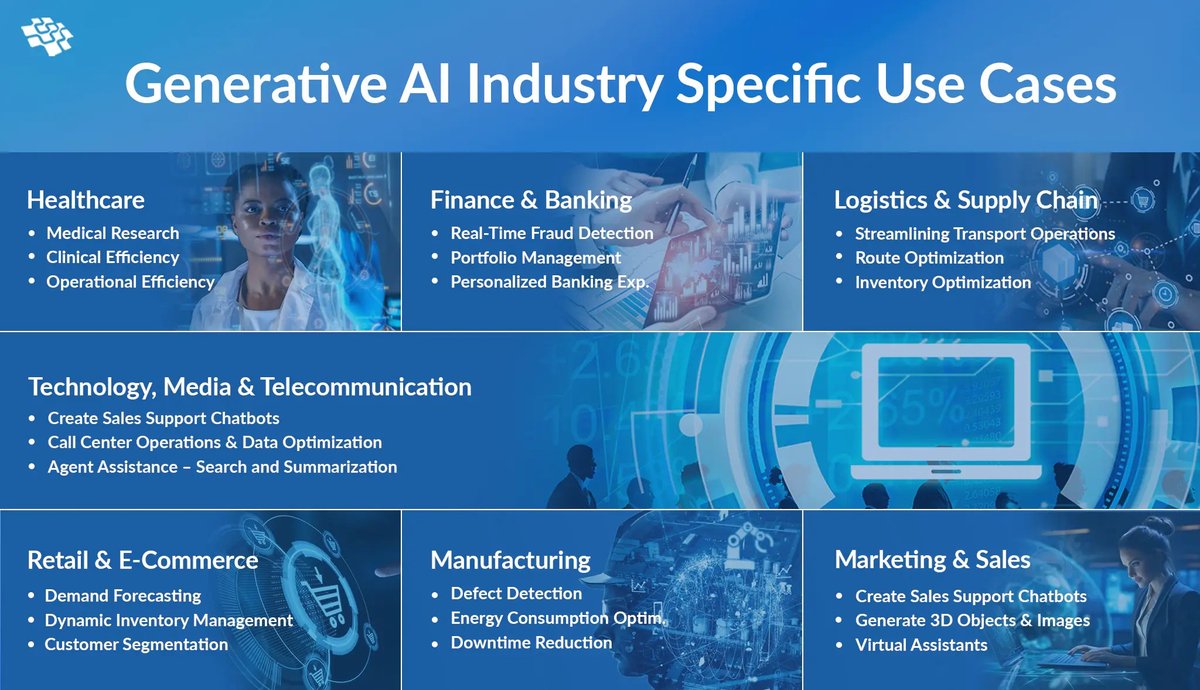 Generative AI Industry Specific Use Cases

Healthcare
• Medical Research
• Clinical Efficiency
• Operational Efficiency

Finance & Banking
• Real-Time Fraud Detection
• Portfolio Management
• Personalized Banking Exp.

Logistics & Supply Chain
• Streamlining Transport Operations
• Route Optimization
• Inventory Optimization

Technology, Media & Telecommunication
• Create Sales Support Chatbots
• Call Center Operations & Data Optimization
• Agent Assistance – Search and Summarization

Retail & E-Commerce
• Demand Forecasting
• Dynamic Inventory Management
• Customer Segmentation

Manufacturing
• Defect Detection
• Energy Consumption Optim.
• Downtime Reduction

Marketing & Sales
• Create Sales Support Chatbots
• Generate 3D Objects & Images
• Virtual Assistants